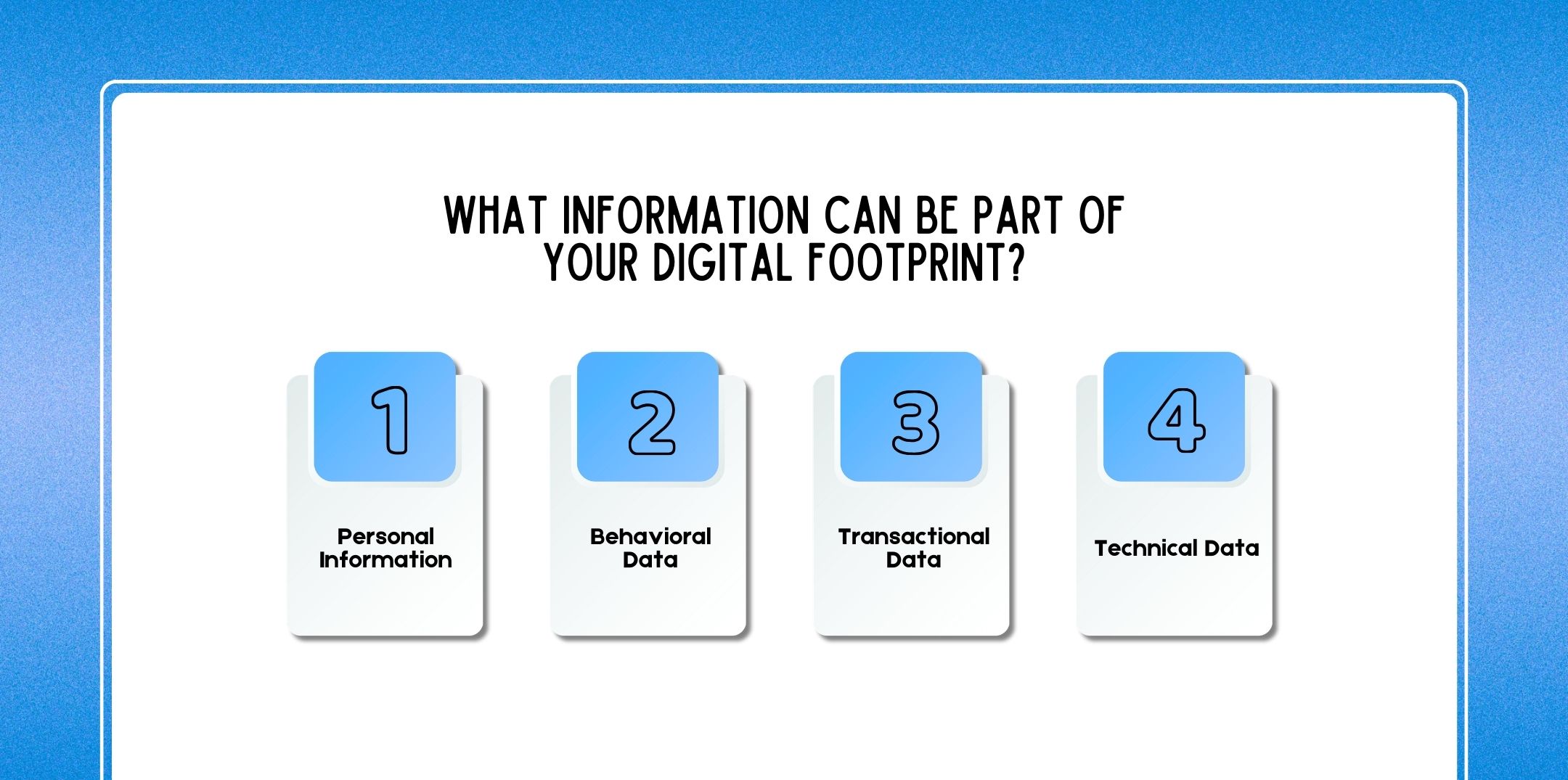 WHAT INFORMATION CAN BE PART OF YOUR DIGITAL FOOTPRINT?

1

Personal Information

2

Behavioral Data

3

Transactional Data

4

Technical Data